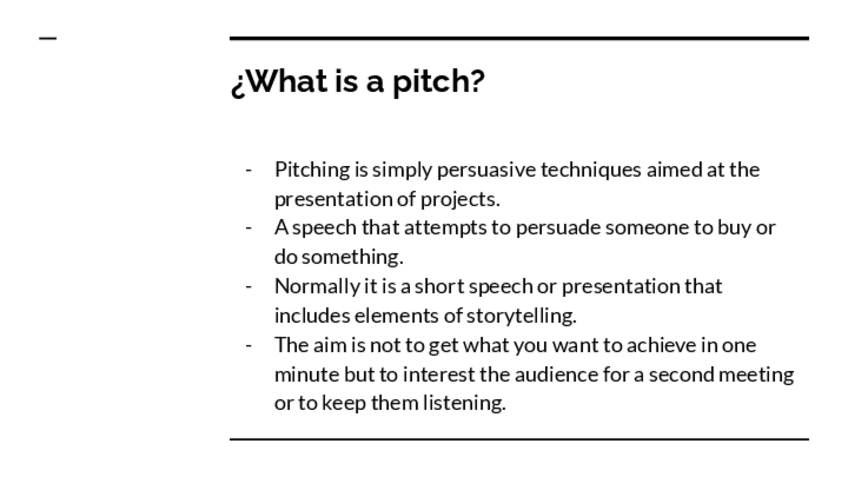 ¿What is a pitch?

- Pitching is simply persuasive techniques aimed at the presentation of projects.
- A speech that attempts to persuade someone to buy or do something.
- Normally it is a short speech or presentation that includes elements of storytelling.
- The aim is not to get what you want to achieve in one minute but to interest the audience for a second meeting or to keep them listening.